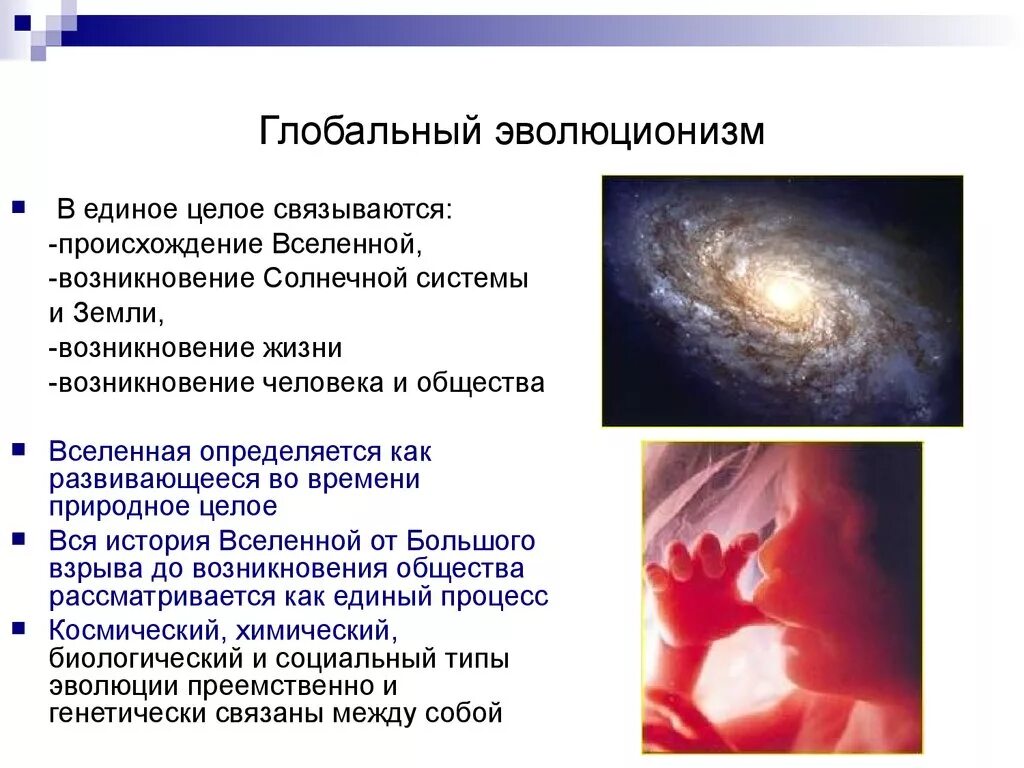 Глобальный эволюционизм

В единое целое связываются:
-происхождение Вселенной,
-возникновение Солнечной системы и Земли,
-возникновение жизни
-возникновение человека и общества

Вселенная определяется как развивающееся во времени природное целое

Вся история Вселенной от Большого взрыва до возникновения общества рассматривается как единый процесс

Космический, химический, биологический и социальный типы эволюции преемственно и генетически связаны между собой